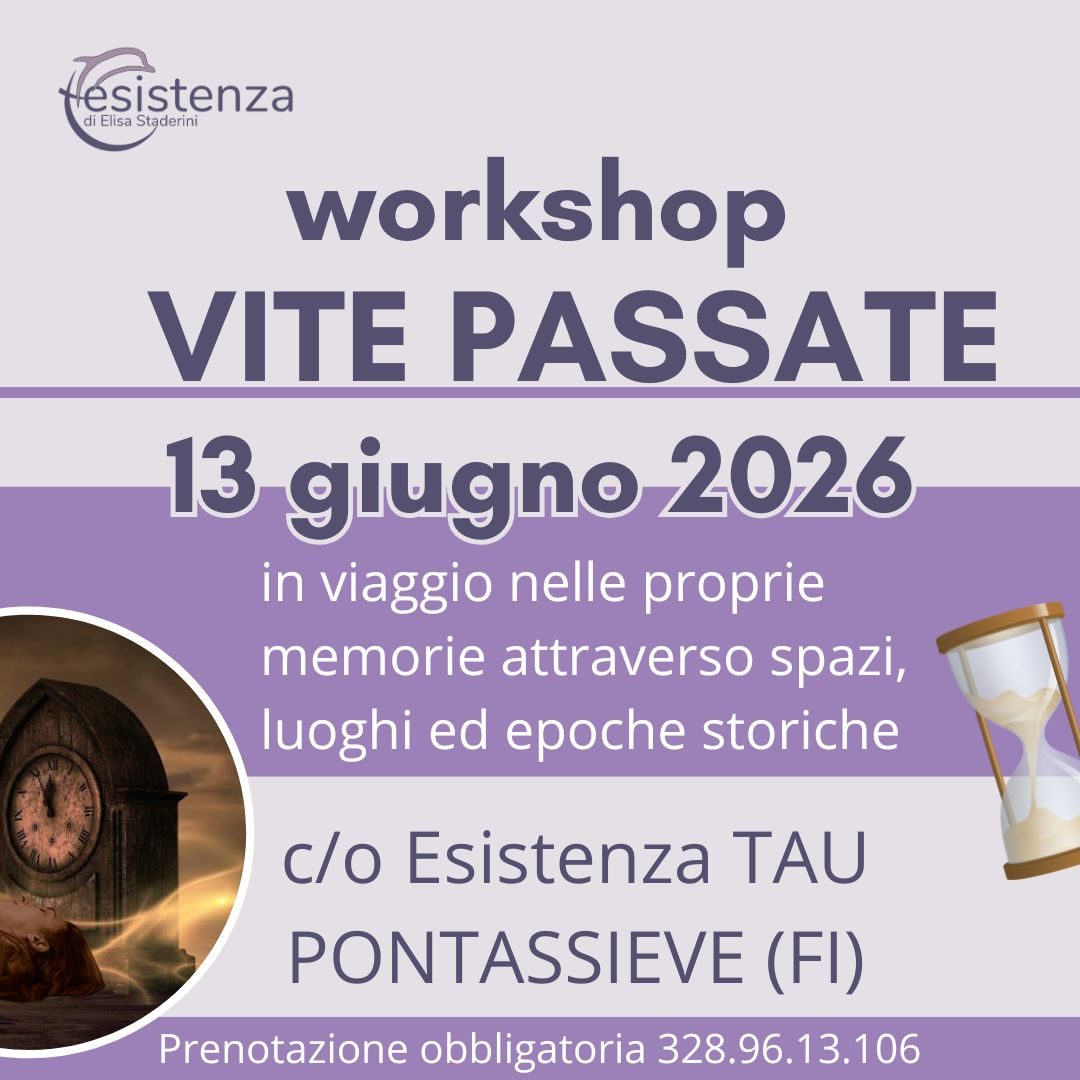 esistenza
di Elisa Staderini

workshop
VITE PASSATE

13 giugno 2026

in viaggio nelle proprie memorie attraverso spazi, luoghi ed epoche storiche

c/o Esistenza TAU
PONTASSIEVE (FI)

Prenotazione obbligatoria 328.96.13.106